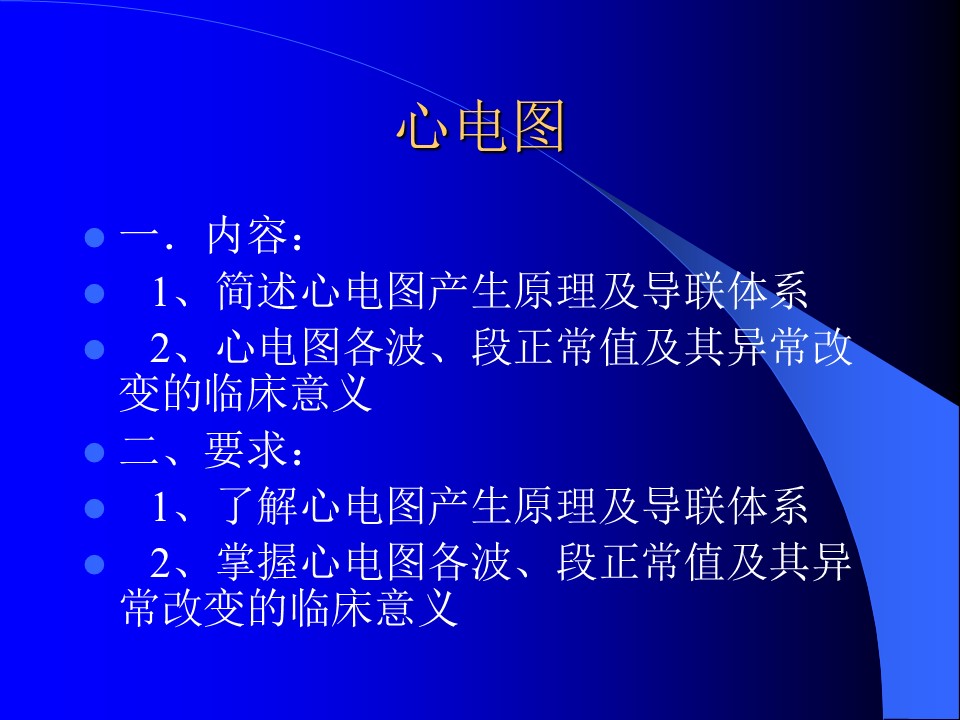 心电图

一．内容：

1、简述心电图产生原理及导联体系

2、心电图各波、段正常值及其异常改变的临床意义

二、要求：

1、了解心电图产生原理及导联体系

2、掌握心电图各波、段正常值及其异常改变的临床意义